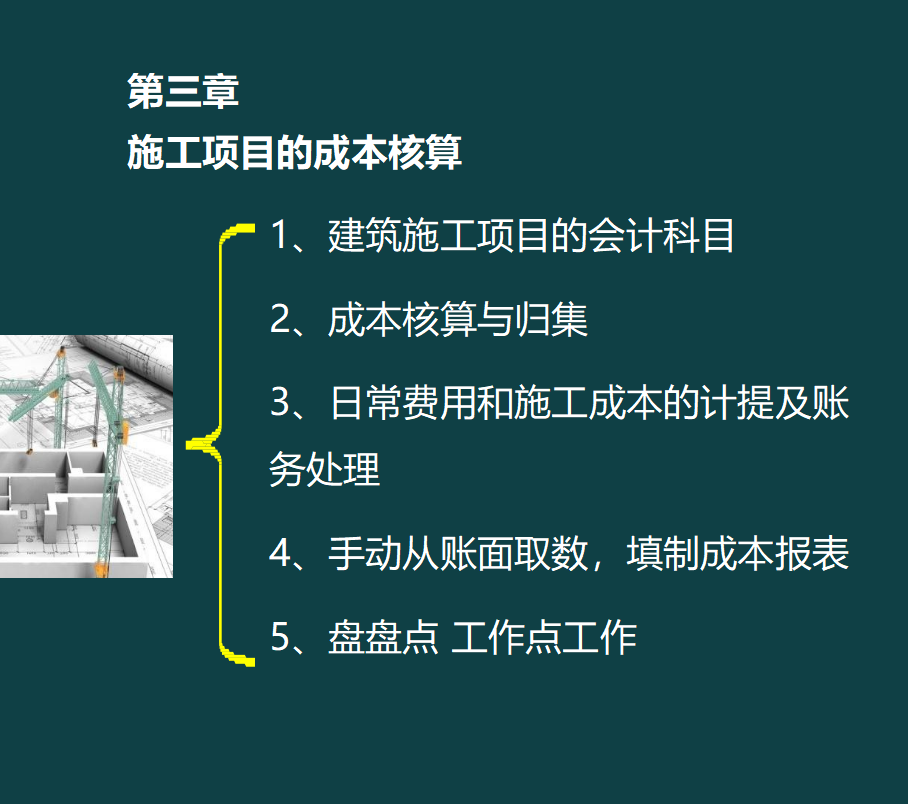 第三章
施工项目的成本核算

1、建筑施工项目的会计科目

2、成本核算与归集

3、日常费用和施工成本的计提及账务处理

4、手动从账面取数，填制成本报表

5、盘盘点 工作点工作